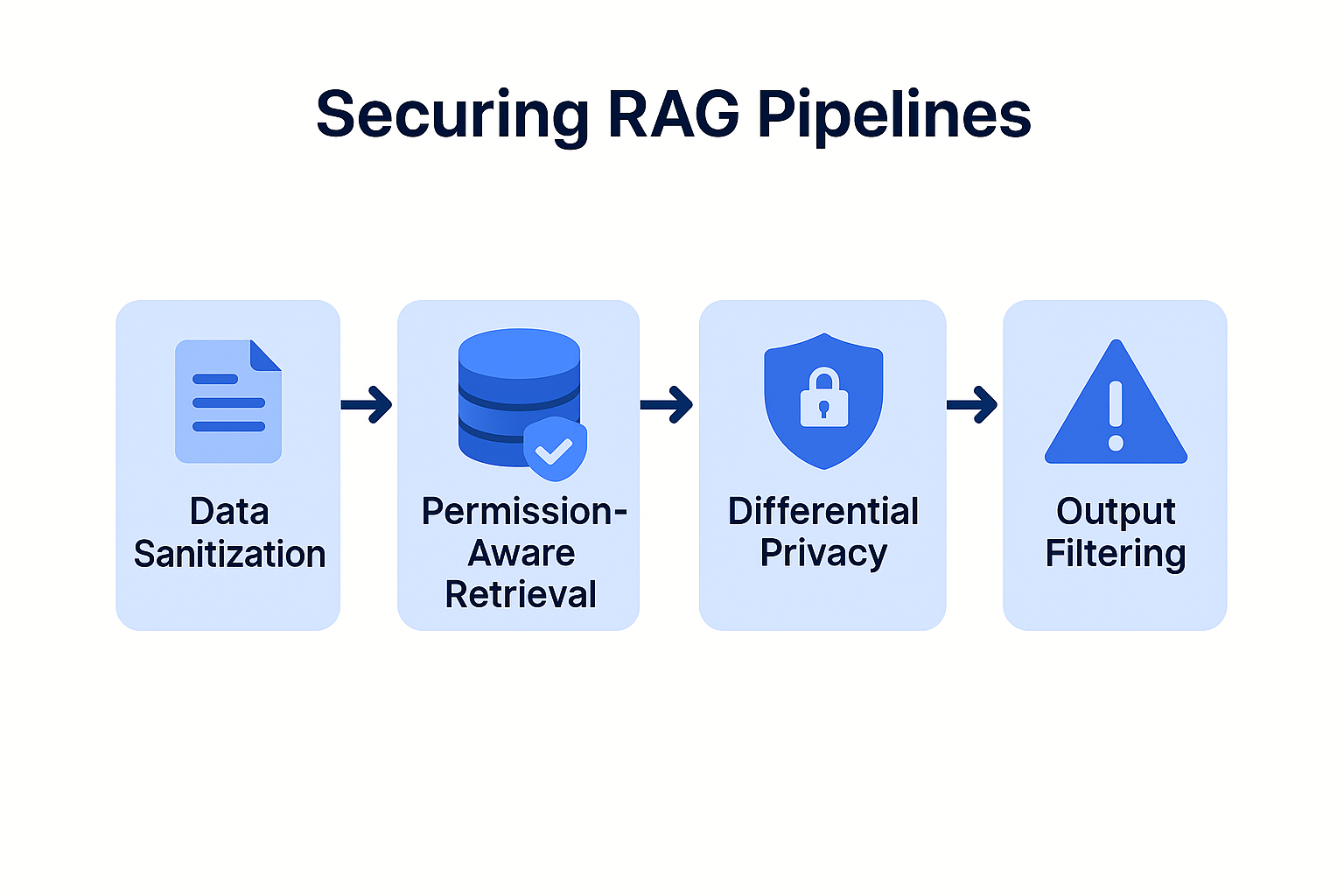 Securing RAG Pipelines

Data Sanitization

Permission-Aware Retrieval

Differential Privacy

Output Filtering